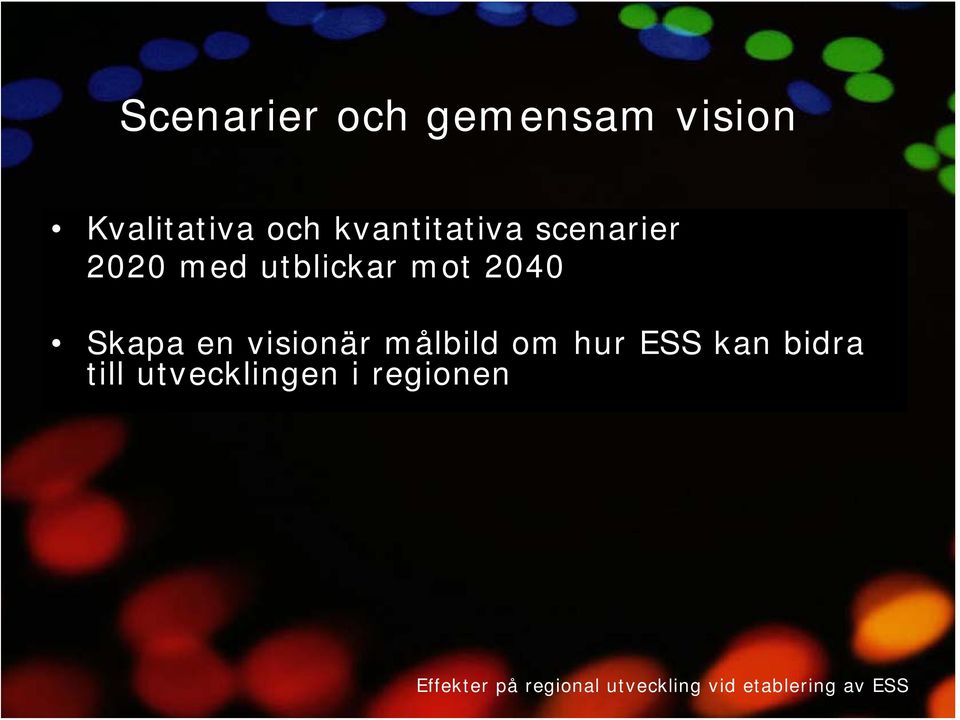 Scenarier och gemensam vision

• Kvalitativa och kvantitativa scenarier 2020 med utblickar mot 2040

• Skapa en visionär målbild om hur ESS kan bidra till utvecklingen i regionen

Effekter på regional utveckling vid etablering av ESS